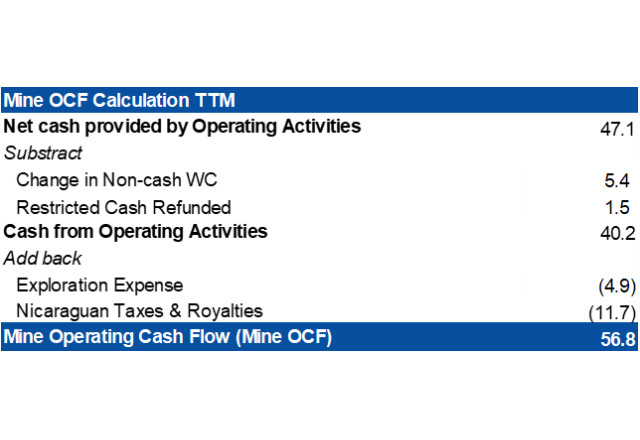 | Mine OCF Calculation TTM | |
|---|---|
| Net cash provided by Operating Activities | 47.1 |
| Substract | |
| Change in Non-cash WC | 5.4 |
| Restricted Cash Refunded | 1.5 |
| Cash from Operating Activities | 40.2 |
| Add back | |
| Exploration Expense | (4.9) |
| Nicaraguan Taxes & Royalties | (11.7) |
| Mine Operating Cash Flow (Mine OCF) | 56.8 |